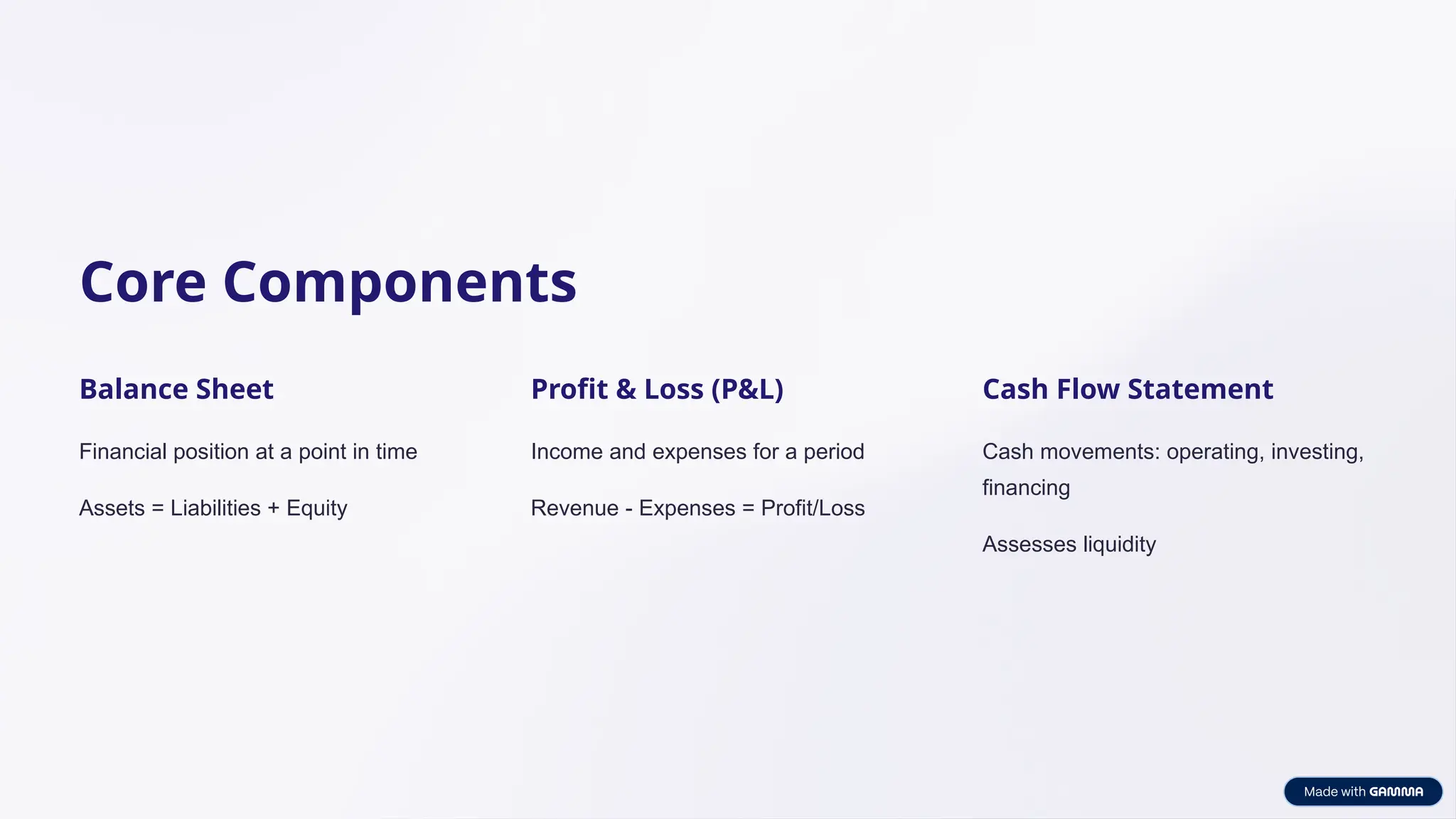 Core Components

Balance Sheet

Financial position at a point in time

Assets = Liabilities + Equity

Profit & Loss (P&L)

Income and expenses for a period

Revenue - Expenses = Profit/Loss

Cash Flow Statement

Cash movements: operating, investing, financing

Assesses liquidity

Made with GAMMA